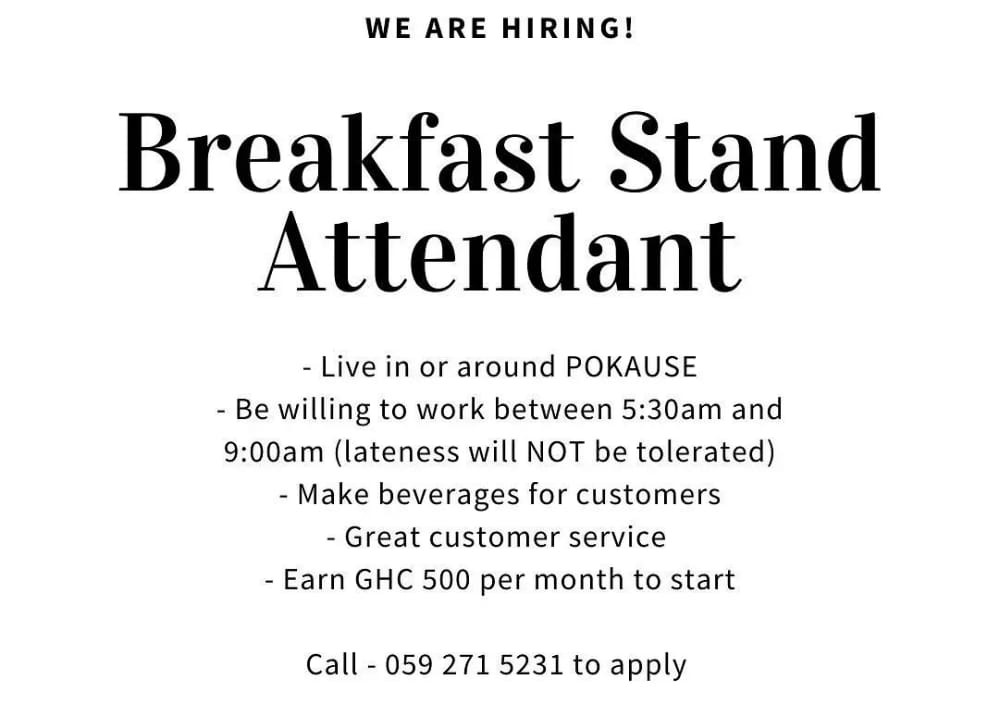 WE ARE HIRING!

Breakfast Stand Attendant

- Live in or around POKAUSE
- Be willing to work between 5:30am and 9:00am (lateness will NOT be tolerated)
- Make beverages for customers
- Great customer service
- Earn GHC 500 per month to start

Call - 059 271 5231 to apply